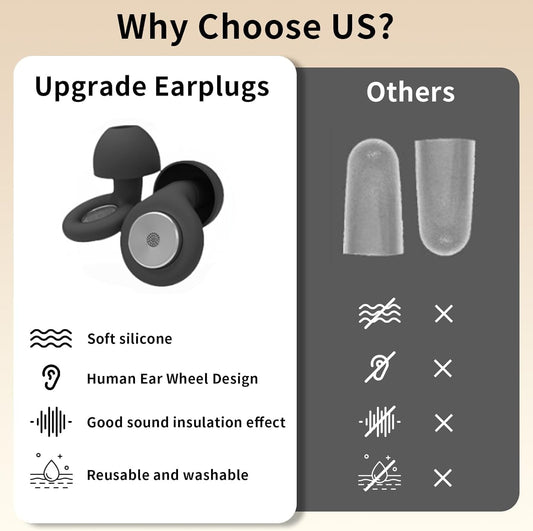 Why Choose US?

Upgrade Earplugs

Soft silicone

Human Ear Wheel Design

Good sound insulation effect

Reusable and washable

Others

×

×

×

×